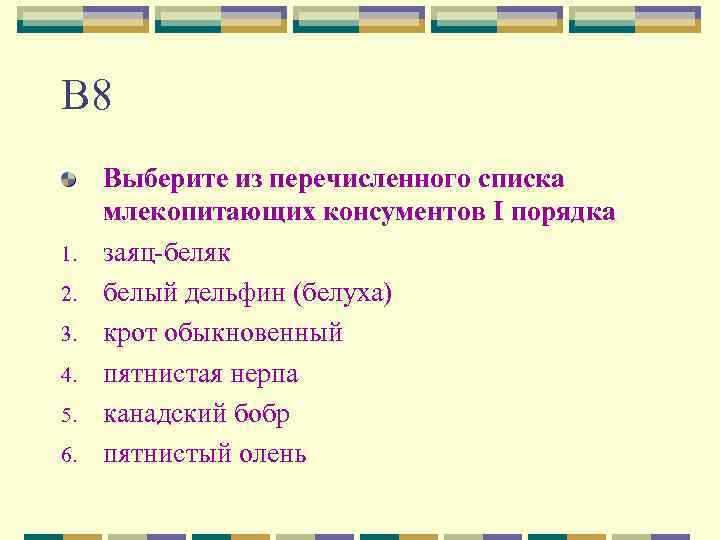 В8

Выберите из перечисленного списка млекопитающих консументов I порядка

1. заяц-беляк
2. белый дельфин (белуха)
3. крот обыкновенный
4. пятнистая нерпа
5. канадский бобр
6. пятнистый олень